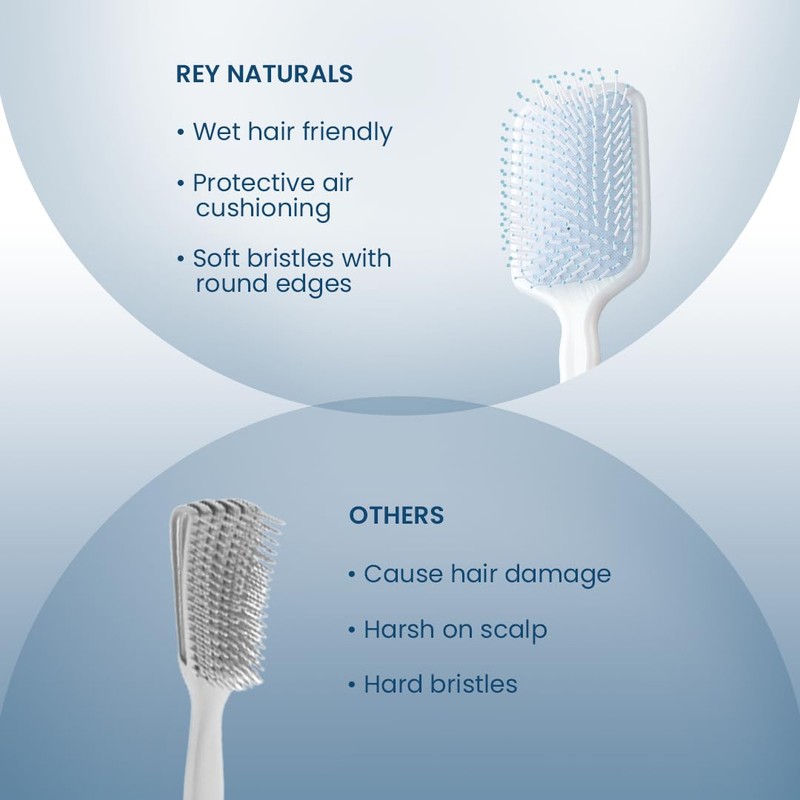 REY NATURALS

• Wet hair friendly

• Protective air cushioning

• Soft bristles with round edges

OTHERS

• Cause hair damage

• Harsh on scalp

• Hard bristles